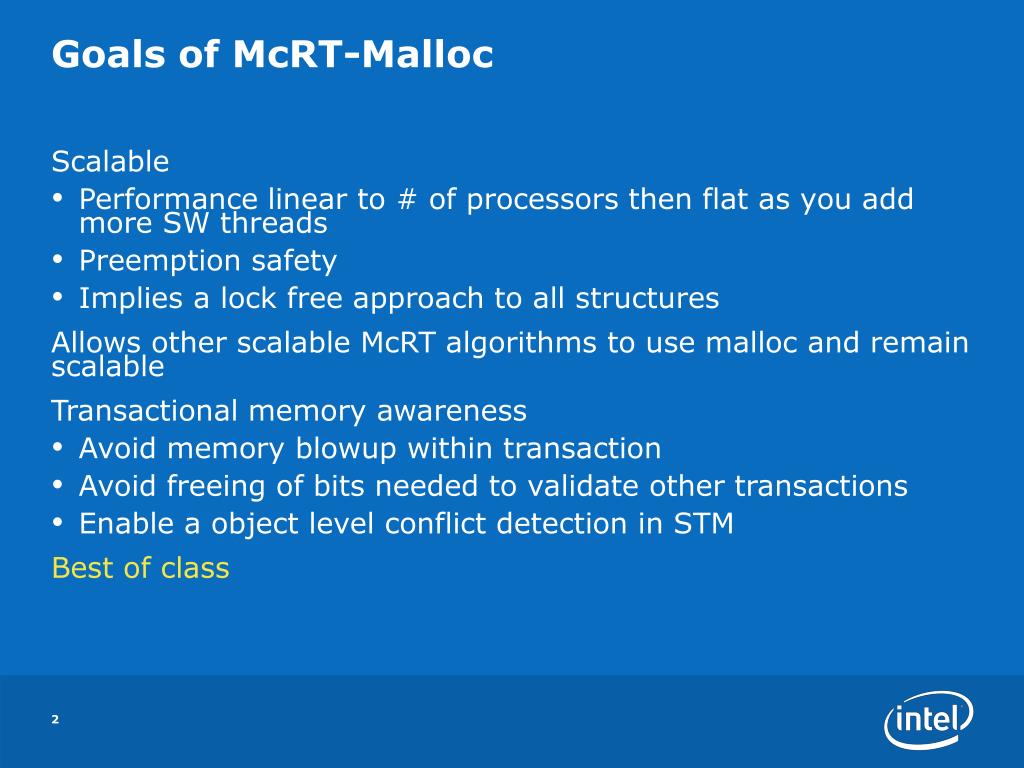 Goals of McRT-Malloc

Scalable

• Performance linear to # of processors then flat as you add more SW threads
• Preemption safety
• Implies a lock free approach to all structures

Allows other scalable McRT algorithms to use malloc and remain scalable

Transactional memory awareness

• Avoid memory blowup within transaction
• Avoid freeing of bits needed to validate other transactions
• Enable a object level conflict detection in STM

Best of class

2

intel